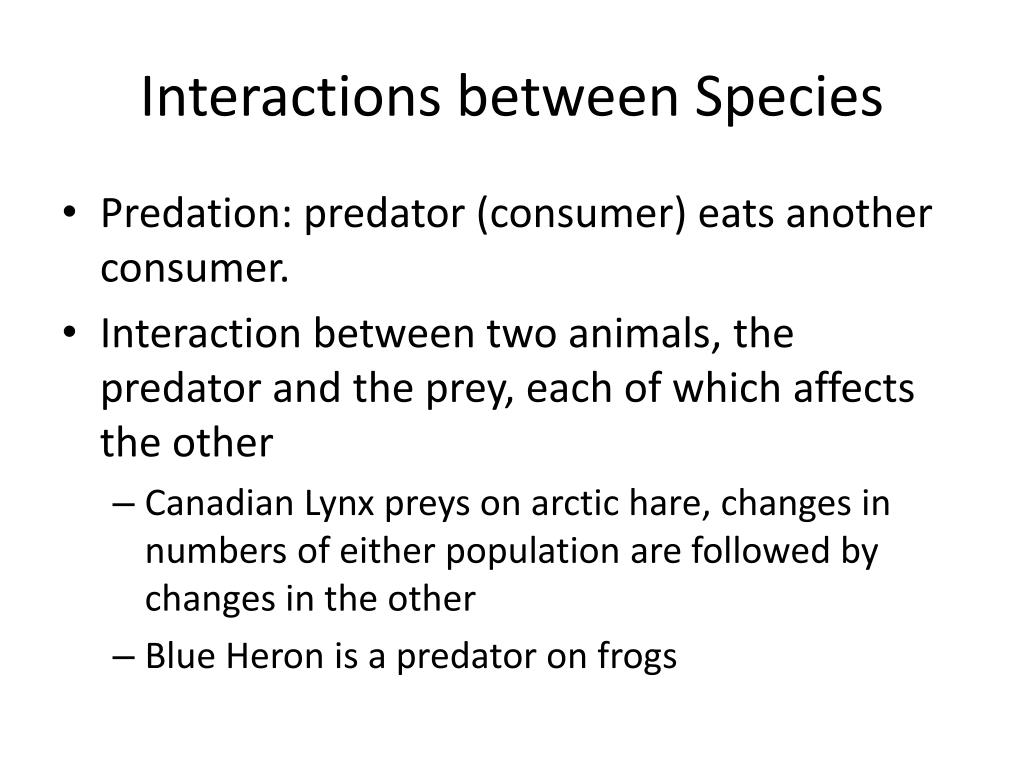 Interactions between Species

• Predation: predator (consumer) eats another consumer.
• Interaction between two animals, the predator and the prey, each of which affects the other
– Canadian Lynx preys on arctic hare, changes in numbers of either population are followed by changes in the other
– Blue Heron is a predator on frogs